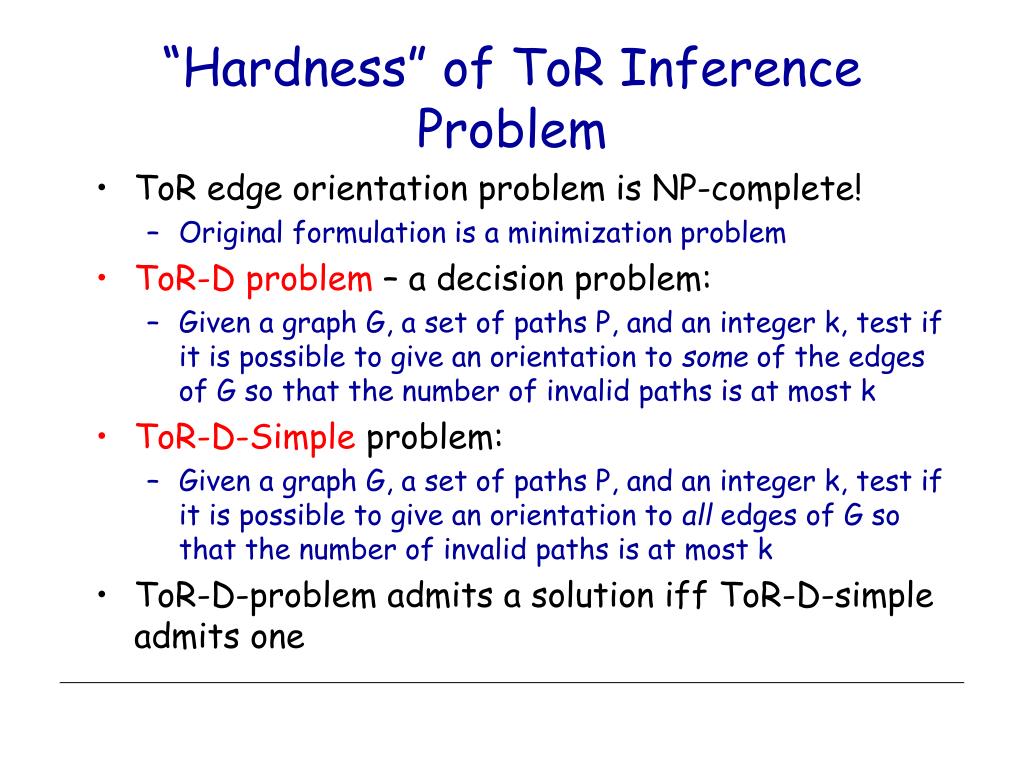 “Hardness” of ToR Inference Problem

• ToR edge orientation problem is NP-complete!
  – Original formulation is a minimization problem
• ToR-D problem – a decision problem:
  – Given a graph G, a set of paths P, and an integer k, test if it is possible to give an orientation to some of the edges of G so that the number of invalid paths is at most k
• ToR-D-Simple problem:
  – Given a graph G, a set of paths P, and an integer k, test if it is possible to give an orientation to all edges of G so that the number of invalid paths is at most k
• ToR-D-problem admits a solution iff ToR-D-simple admits one